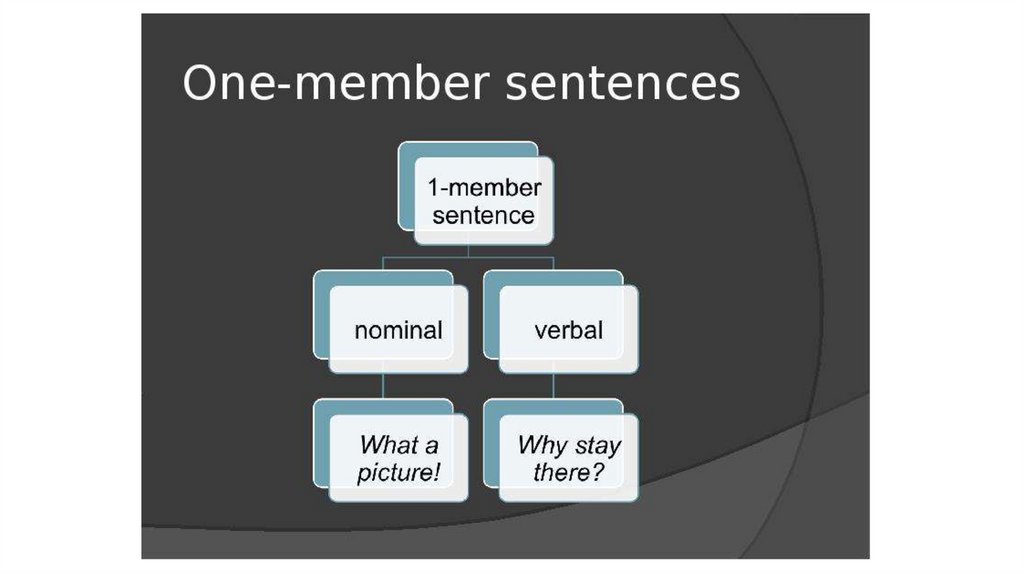 One-member sentences

1-member sentence

nominal

verbal

What a picture!

Why stay there?